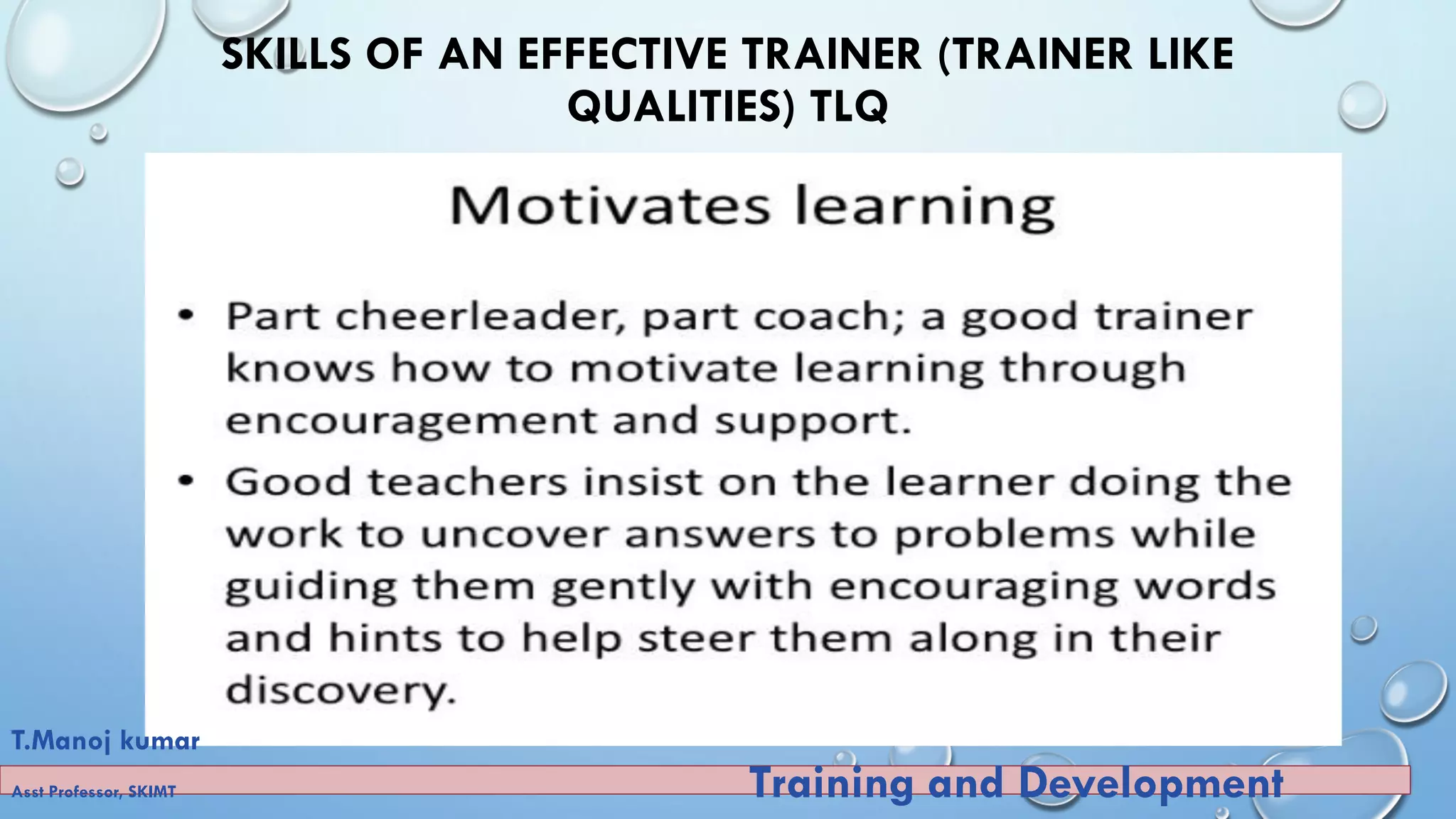 SKILLS OF AN EFFECTIVE TRAINER (TRAINER LIKE QUALITIES) TLQ

Motivates learning

• Part cheerleader, part coach; a good trainer knows how to motivate learning through encouragement and support.

• Good teachers insist on the learner doing the work to uncover answers to problems while guiding them gently with encouraging words and hints to help steer them along in their discovery.

T.Manoj kumar

Asst Professor, SKIMT

Training and Development